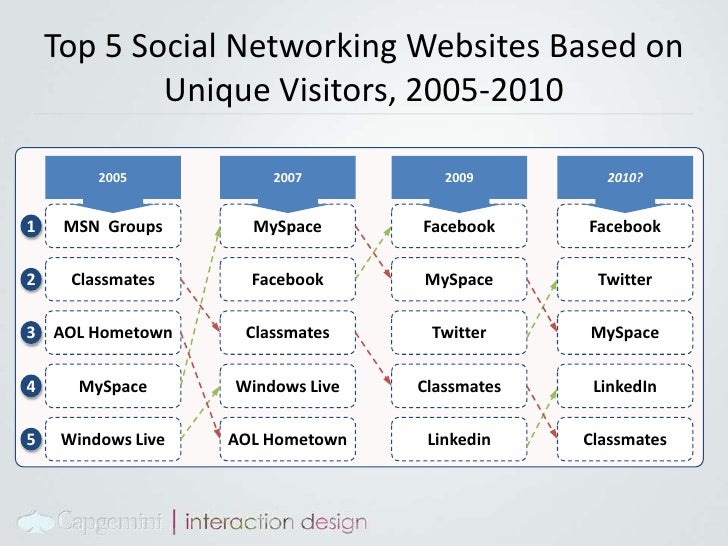 Top 5 Social Networking Websites Based on Unique Visitors, 2005-2010

| | 2005 | 2007 | 2009 | 2010? |
|---|---|---|---|---|
| 1 | MSN Groups | MySpace | Facebook | Facebook |
| 2 | Classmates | Facebook | MySpace | Twitter |
| 3 | AOL Hometown | Classmates | Twitter | MySpace |
| 4 | MySpace | Windows Live | Classmates | LinkedIn |
| 5 | Windows Live | AOL Hometown | Linkedin | Classmates |

Capgemini | interaction design